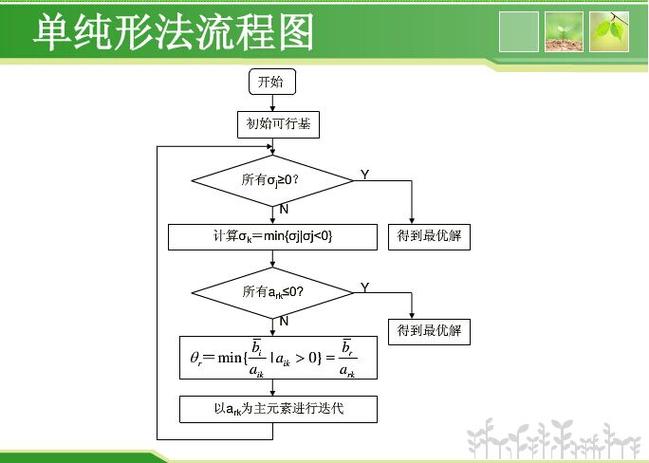 单纯形法流程图

开始

初始可行基

所有$\sigma_j \geq 0$?

Y

N

计算$\sigma_k = \min\{\sigma j | \sigma j < 0\}$

得到最优解

所有$a_{rk} \leq 0$?

Y

N

得到最优解

$\theta_r = \min\{\frac{\bar{b}_i}{a_{ik}} | a_{ik} > 0\} = \frac{\bar{b}_r}{a_{rk}}$

以$a_{rk}$为主元素进行迭代